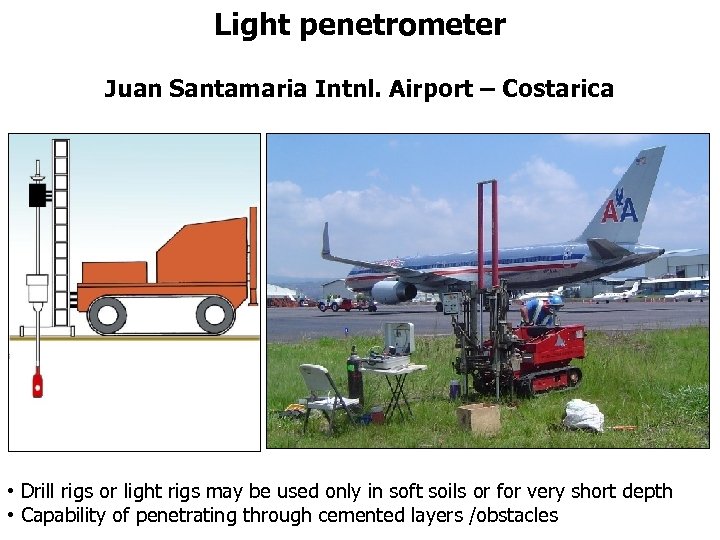 Light penetrometer

Juan Santamaria Intnl. Airport – Costarica

AA

• Drill rigs or light rigs may be used only in soft soils or for very short depth
• Capability of penetrating through cemented layers /obstacles